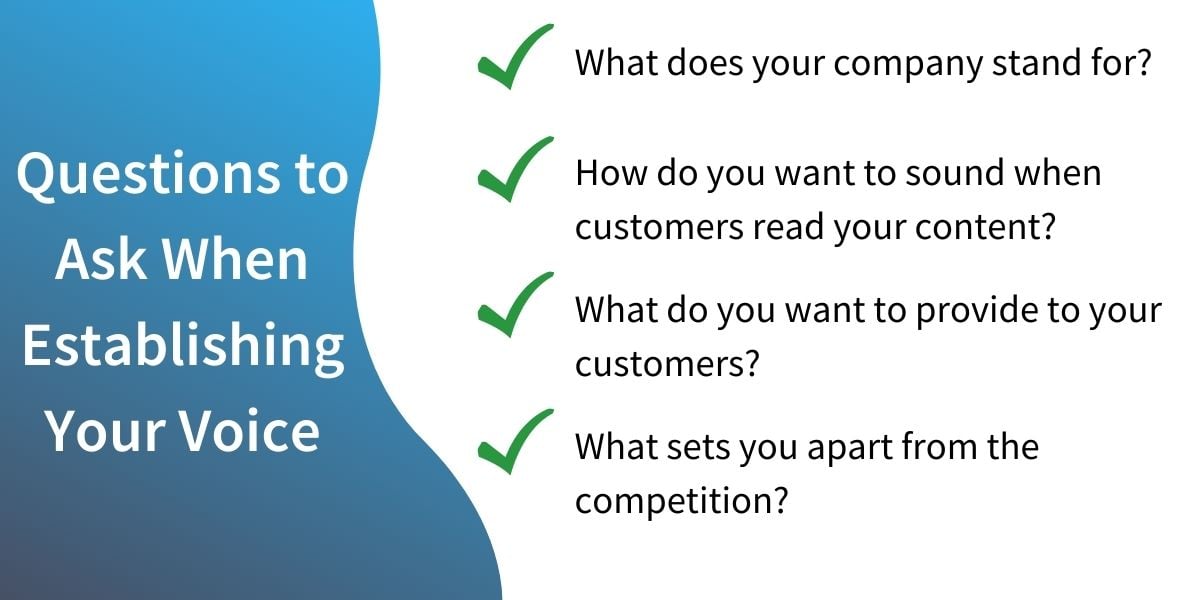 Questions to Ask When Establishing Your Voice

What does your company stand for?

How do you want to sound when customers read your content?

What do you want to provide to your customers?

What sets you apart from the competition?